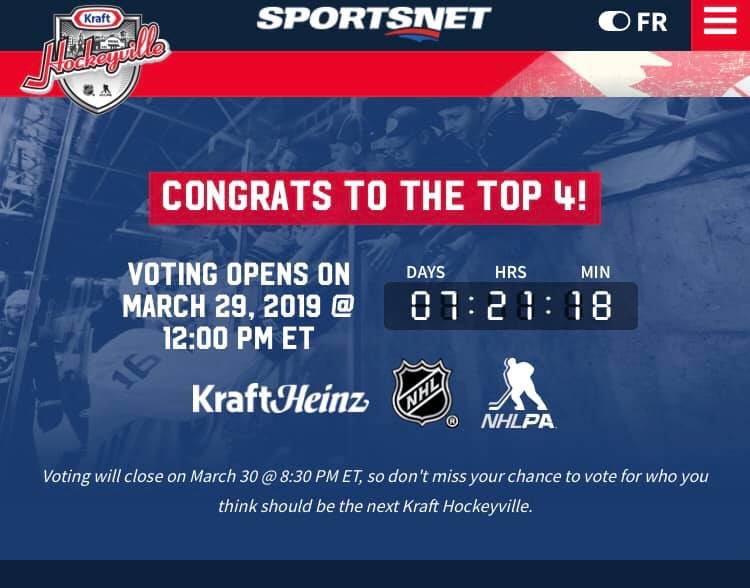 Kraft
Hockeyville

SPORTSNET

FR

CONGRATS TO THE TOP 4!

VOTING OPENS ON MARCH 29, 2019 @ 12:00 PM ET

DAYS HRS MIN
07 : 21 : 18

KraftHeinz

NHL

NHLPA

Voting will close on March 30 @ 8:30 PM ET, so don't miss your chance to vote for who you think should be the next Kraft Hockeyville.